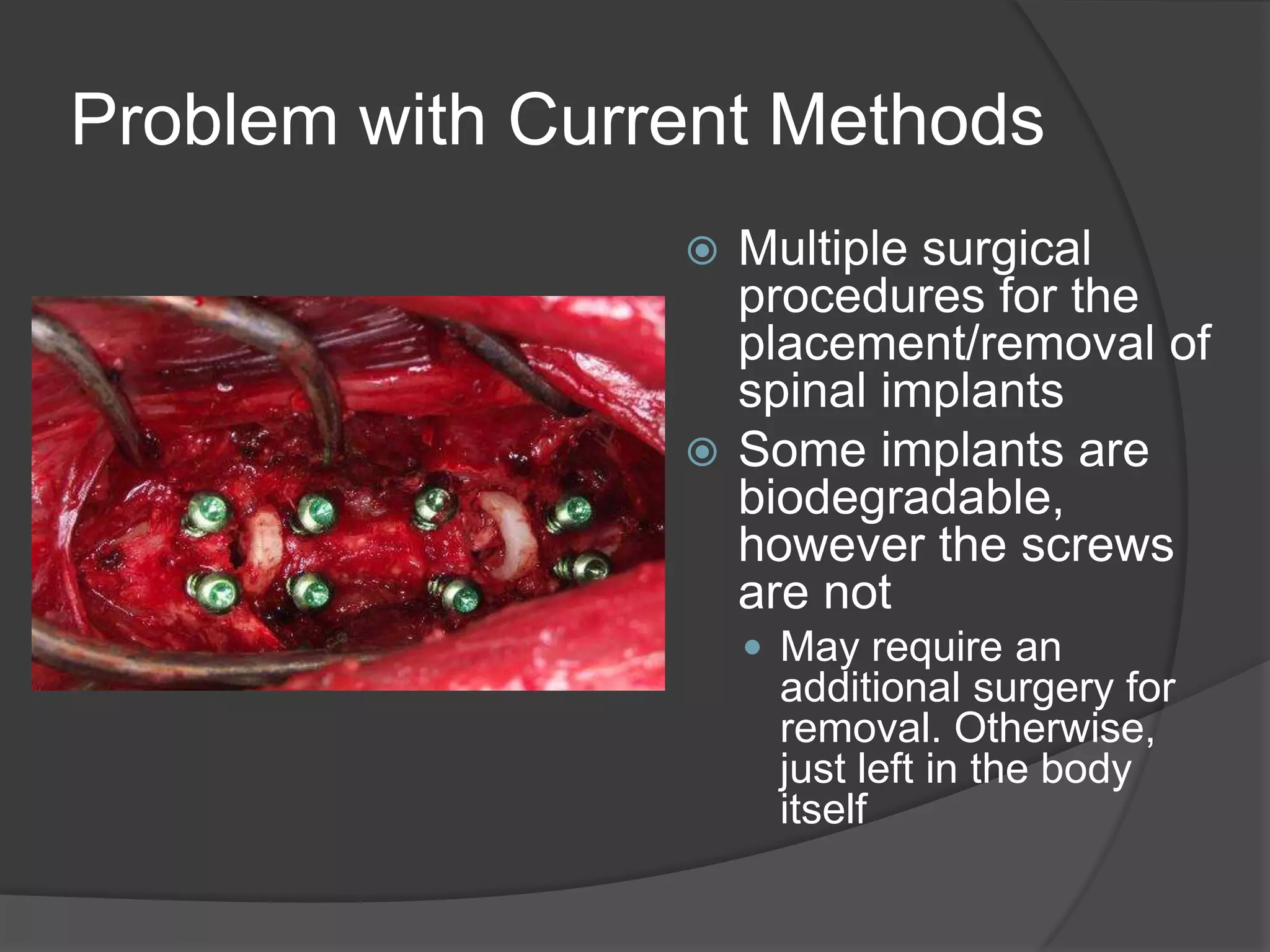 Problem with Current Methods

Multiple surgical procedures for the placement/removal of spinal implants

Some implants are biodegradable, however the screws are not

May require an additional surgery for removal. Otherwise, just left in the body itself